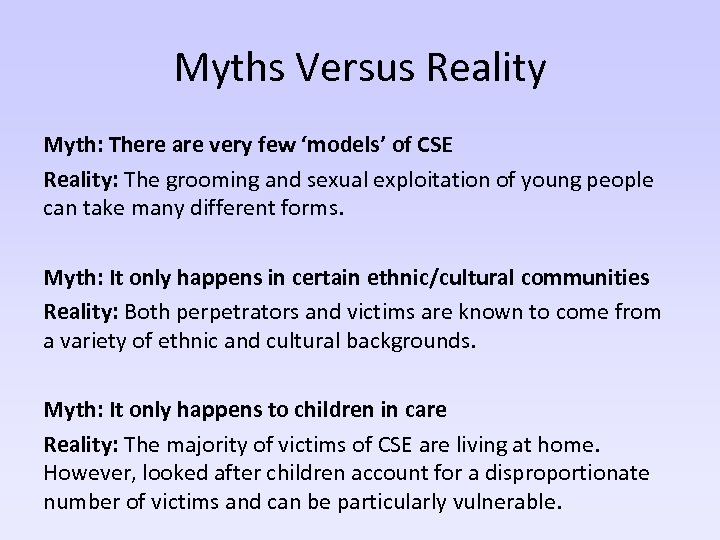 Myths Versus Reality

Myth: There are very few ‘models’ of CSE

Reality: The grooming and sexual exploitation of young people can take many different forms.

Myth: It only happens in certain ethnic/cultural communities

Reality: Both perpetrators and victims are known to come from a variety of ethnic and cultural backgrounds.

Myth: It only happens to children in care

Reality: The majority of victims of CSE are living at home. However, looked after children account for a disproportionate number of victims and can be particularly vulnerable.